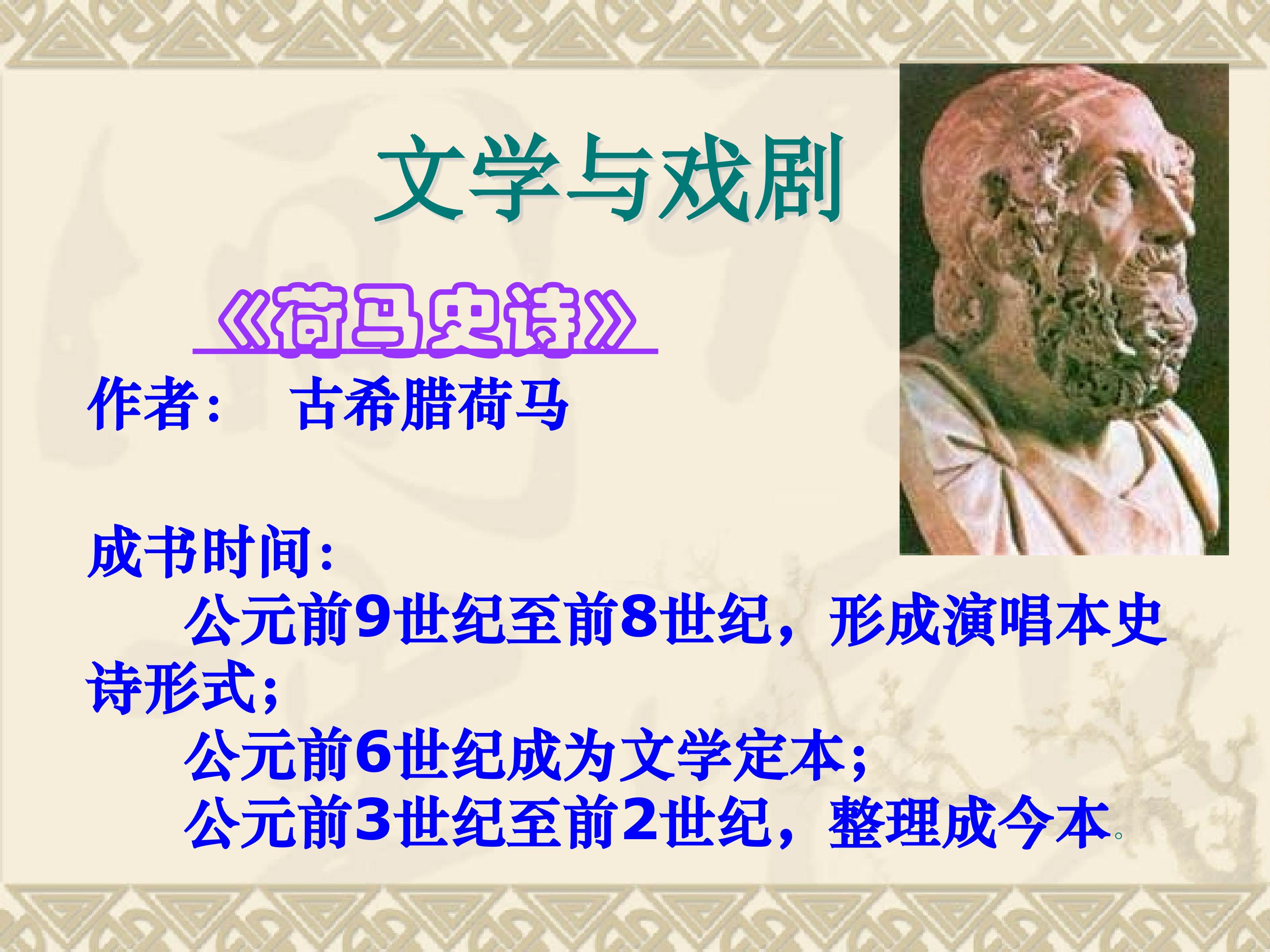 文学与戏剧

《荷马史诗》

作者： 古希腊荷马

成书时间：

公元前9世纪至前8世纪，形成演唱本史诗形式；

公元前6世纪成为文学定本；

公元前3世纪至前2世纪，整理成今本。